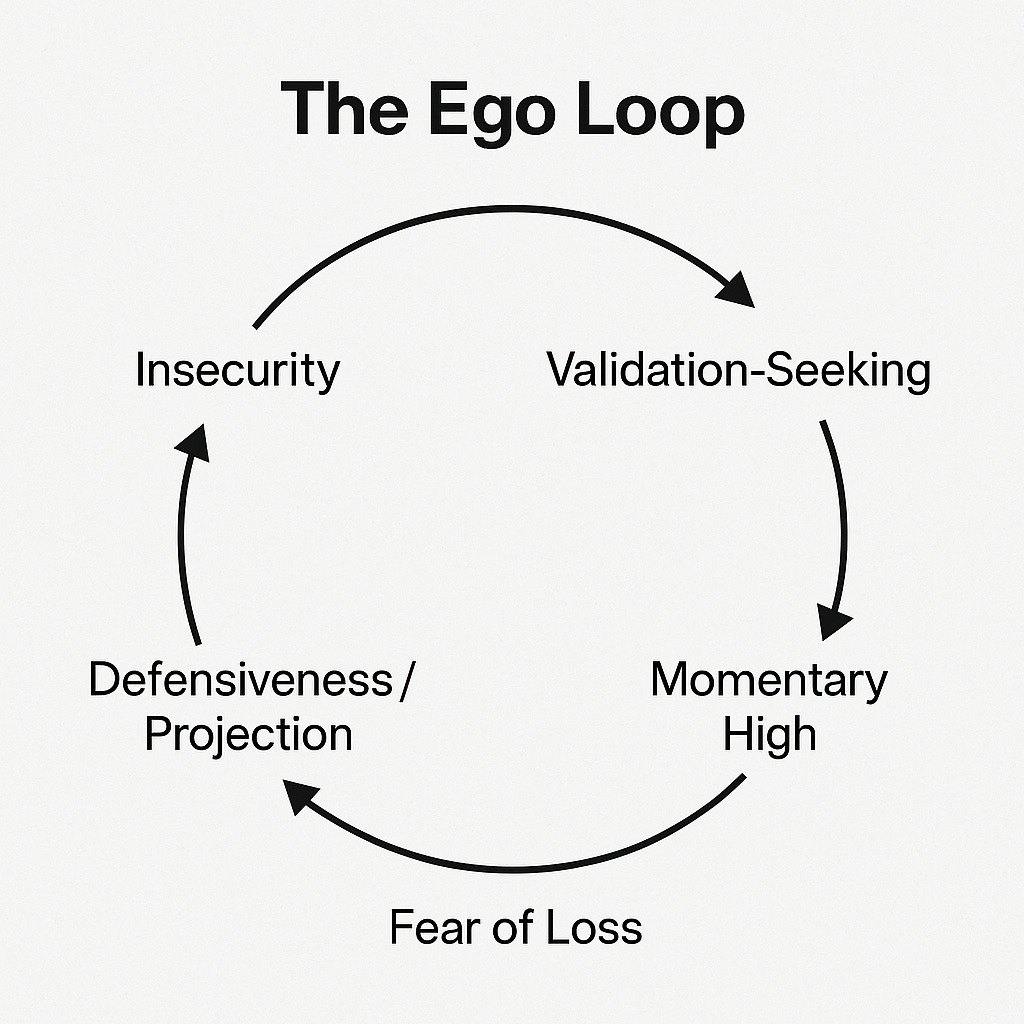 The Ego Loop

Insecurity

Validation-Seeking

Momentary High

Fear of Loss

Defensiveness / Projection